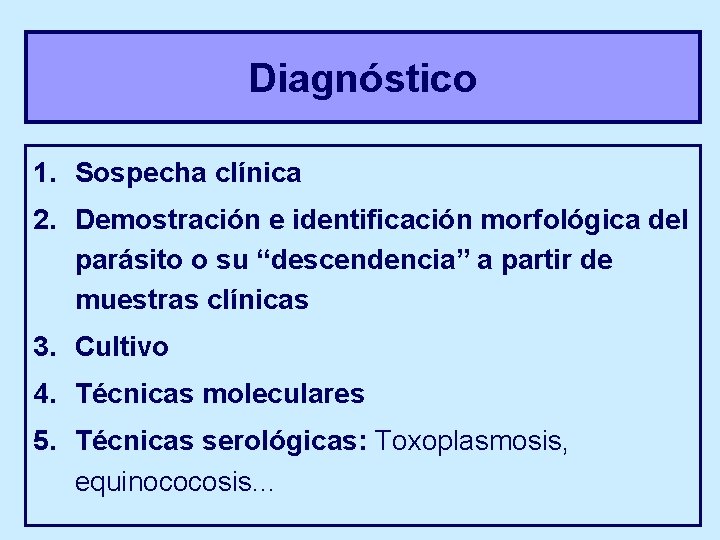 Diagnóstico

1. Sospecha clínica
2. Demostración e identificación morfológica del parásito o su “descendencia” a partir de muestras clínicas
3. Cultivo
4. Técnicas moleculares
5. Técnicas serológicas: Toxoplasmosis, equinococosis...